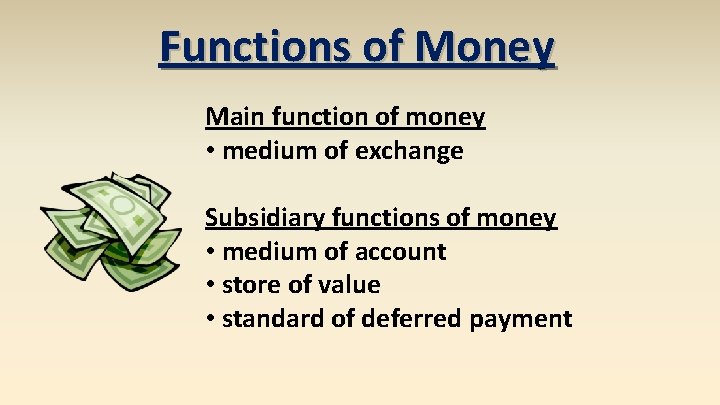 Functions of Money

Main function of money
• medium of exchange

Subsidiary functions of money
• medium of account
• store of value
• standard of deferred payment